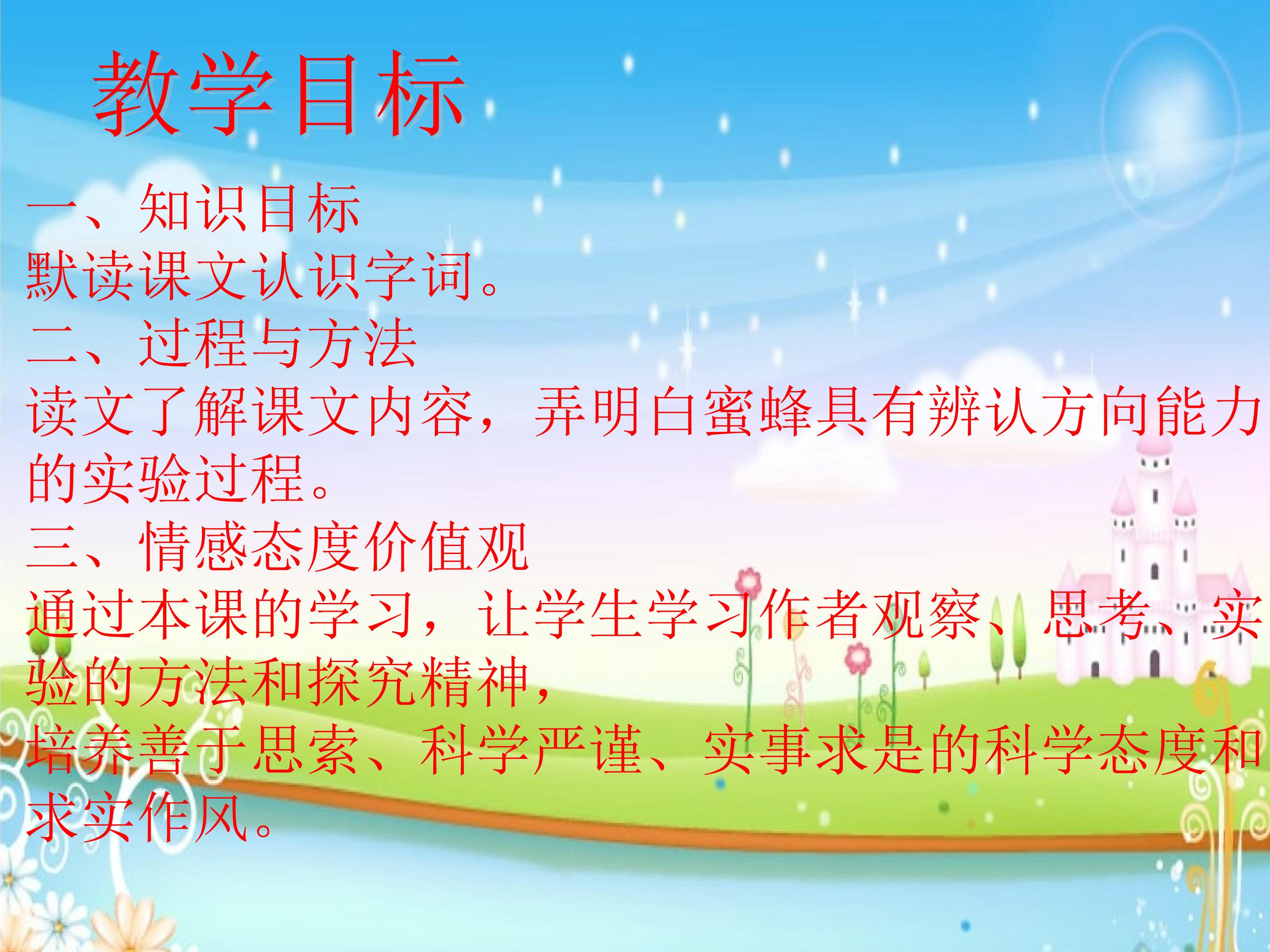 教学目标

一、知识目标

默读课文认识字词。

二、过程与方法

读文了解课文内容，弄明白蜜蜂具有辨认方向能力的实验过程。

三、情感态度价值观

通过本课的学习，让学生学习作者观察、思考、实验的方法和探究精神，

培养善于思索、科学严谨、实事求是的科学态度和求实作风。